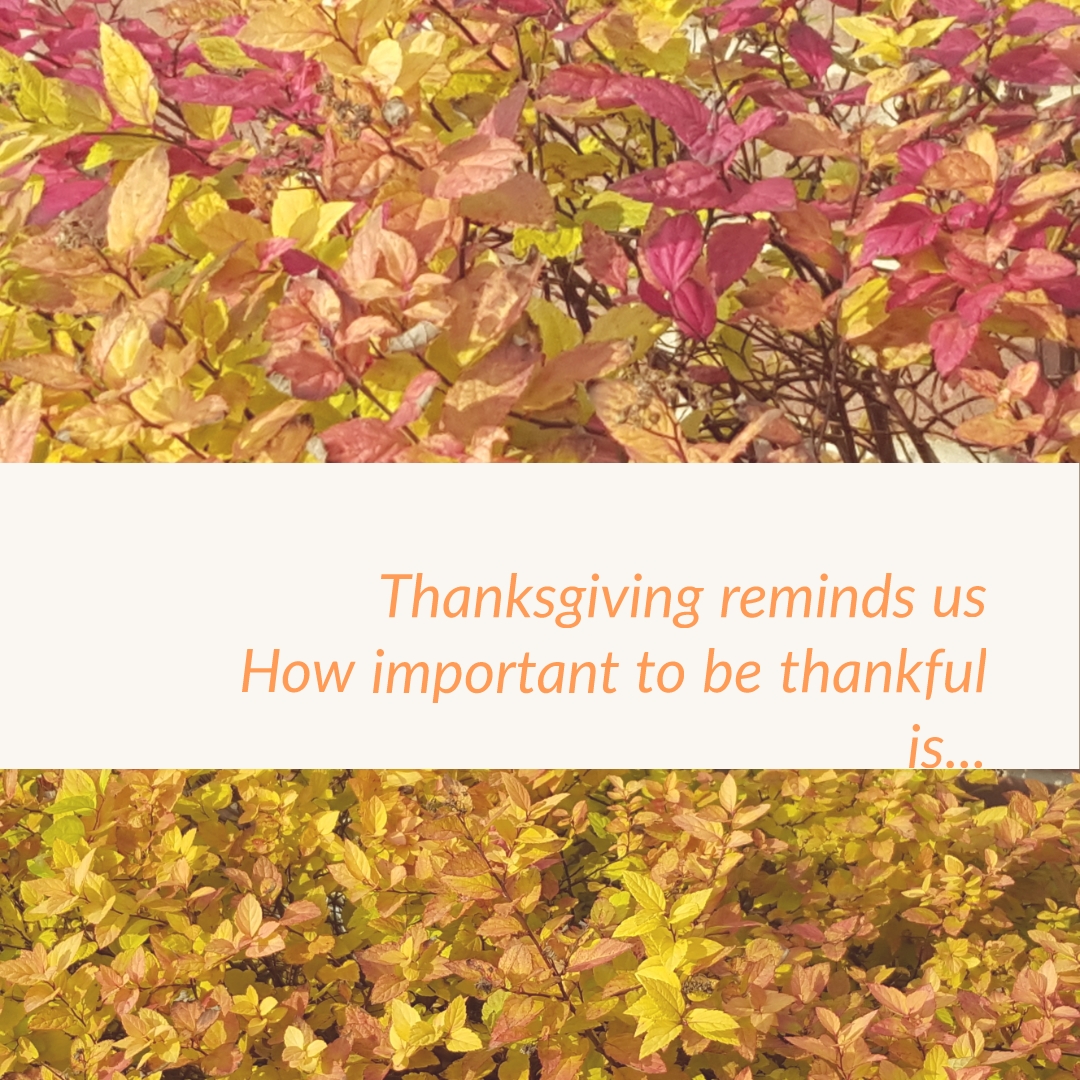 Thanksgiving reminds us
How important to be thankful is...